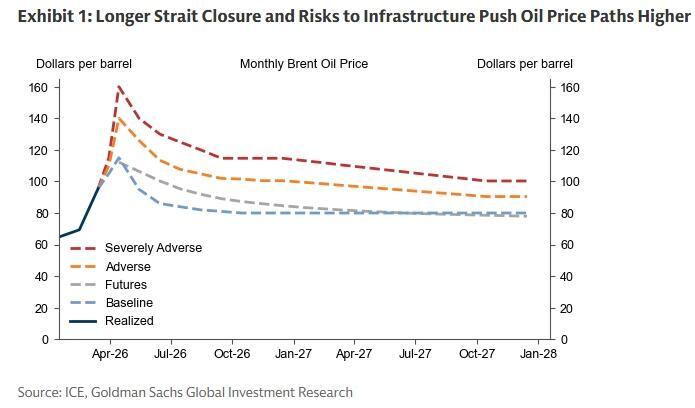 Exhibit 1: Longer Strait Closure and Risks to Infrastructure Push Oil Price Paths Higher

Dollars per barrel

Monthly Brent Oil Price

Dollars per barrel

160
140
120
100
80
60
40
20
0

160
140
120
100
80
60
40
20
0

Severely Adverse
Adverse
Futures
Baseline
Realized

Apr-26
Jul-26
Oct-26
Jan-27
Apr-27
Jul-27
Oct-27
Jan-28

Source: ICE, Goldman Sachs Global Investment Research